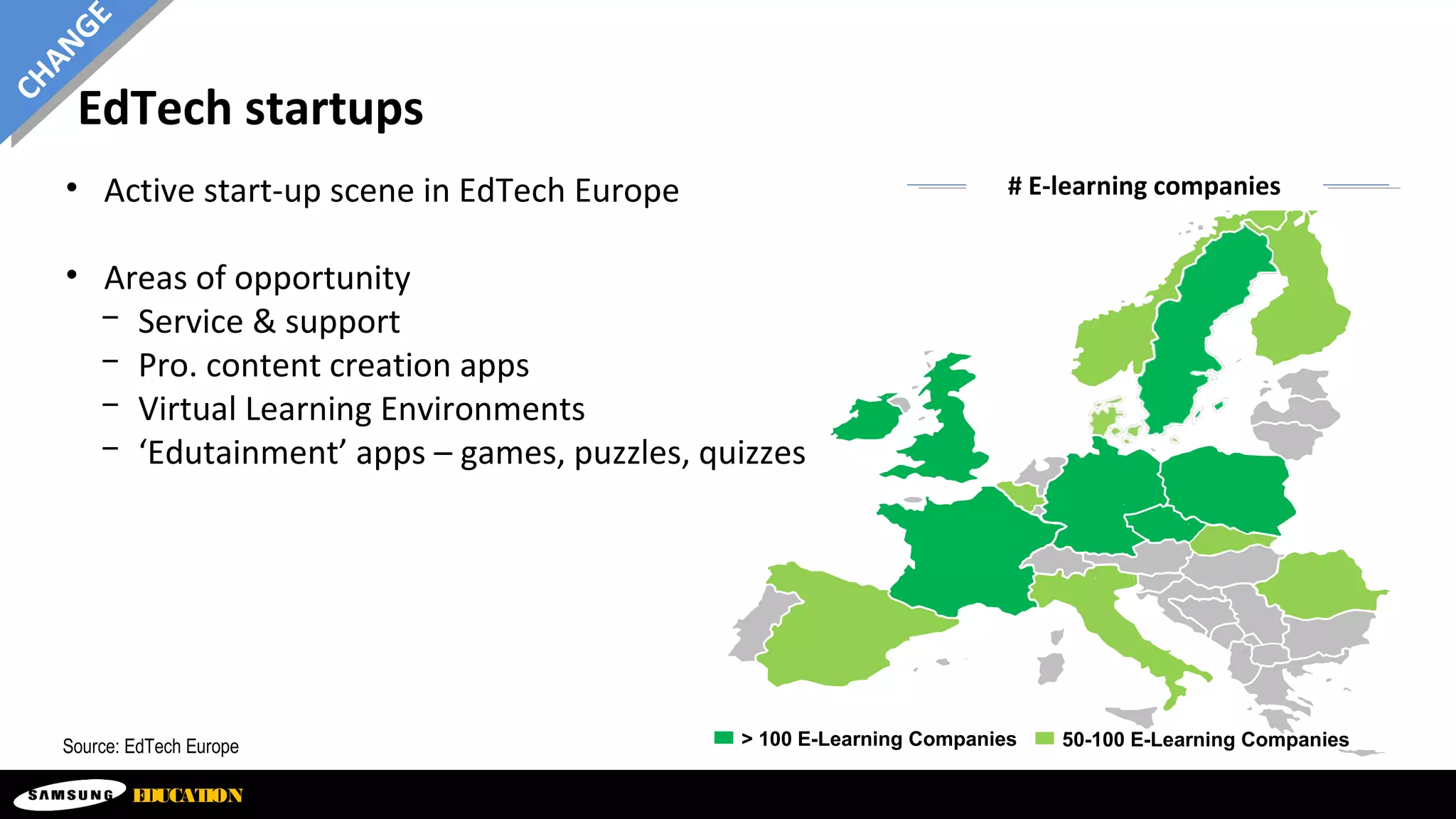 CHANGE

EdTech startups

• Active start-up scene in EdTech Europe

• Areas of opportunity
– Service & support
– Pro. content creation apps
– Virtual Learning Environments
– 'Edutainment' apps – games, puzzles, quizzes

# E-learning companies

> 100 E-Learning Companies
50-100 E-Learning Companies

Source: EdTech Europe

SAMSUNG EDUCATION